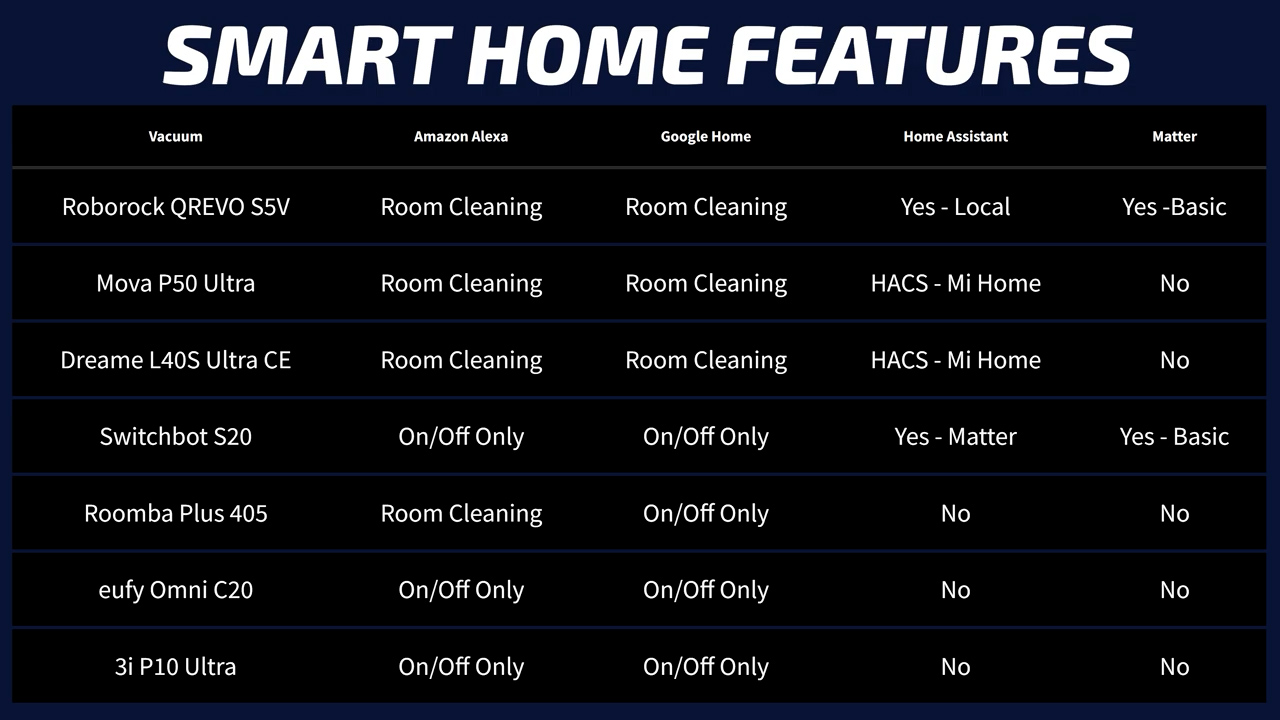 SMART HOME FEATURES

| Vacuum | Amazon Alexa | Google Home | Home Assistant | Matter |
|---|---|---|---|---|
| Roborock QREVO S5V | Room Cleaning | Room Cleaning | Yes - Local | Yes -Basic |
| Mova P50 Ultra | Room Cleaning | Room Cleaning | HACS - Mi Home | No |
| Dreame L40S Ultra CE | Room Cleaning | Room Cleaning | HACS - Mi Home | No |
| Switchbot S20 | On/Off Only | On/Off Only | Yes - Matter | Yes - Basic |
| Roomba Plus 405 | Room Cleaning | On/Off Only | No | No |
| eufy Omni C20 | On/Off Only | On/Off Only | No | No |
| 3i P10 Ultra | On/Off Only | On/Off Only | No | No |